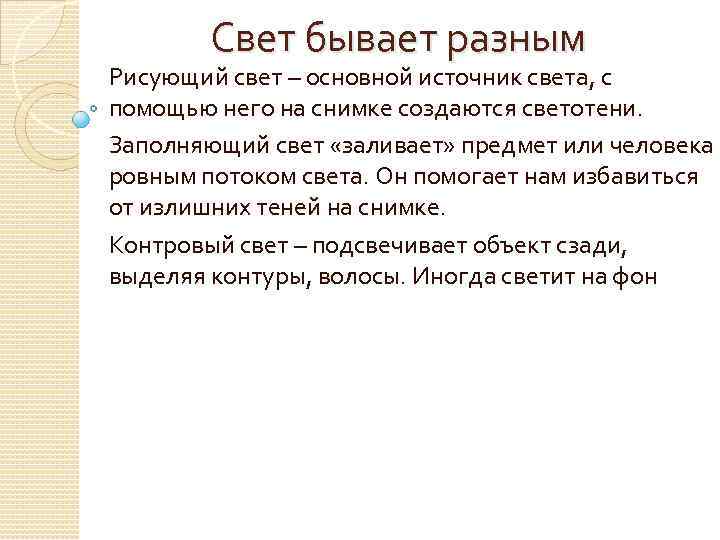 Свет бывает разным

Рисующий свет – основной источник света, с помощью него на снимке создаются светотени.

Заполняющий свет «заливает» предмет или человека ровным потоком света. Он помогает нам избавиться от излишних теней на снимке.

Контровый свет – подсвечивает объект сзади, выделяя контуры, волосы. Иногда светит на фон